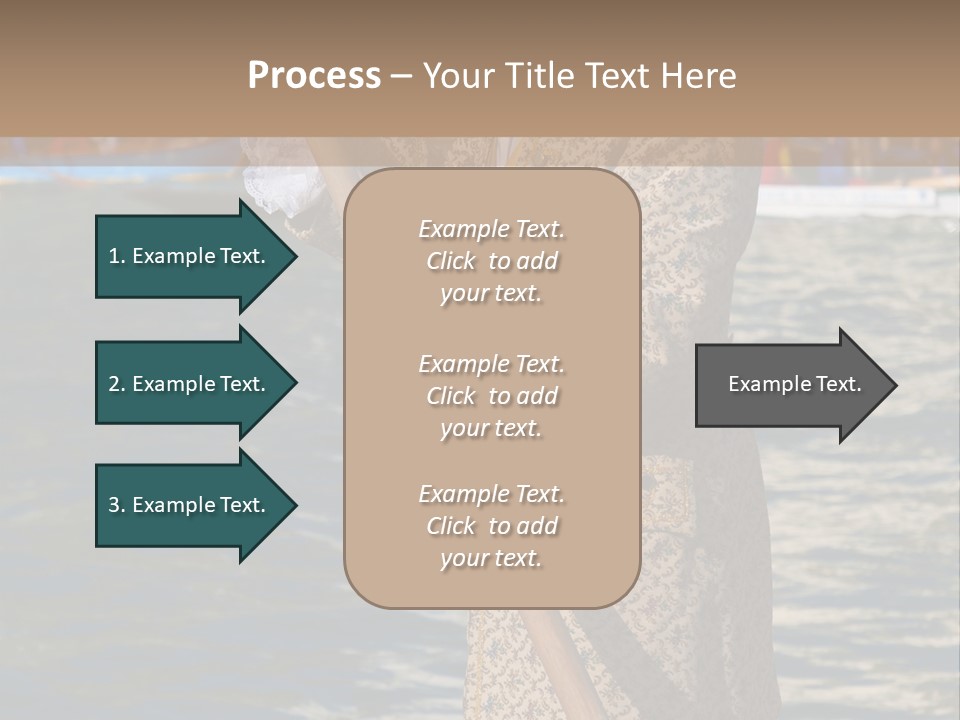 Process – Your Title Text Here

1. Example Text.

2. Example Text.

3. Example Text.

Example Text. Click to add your text.

Example Text. Click to add your text.

Example Text. Click to add your text.

Example Text.